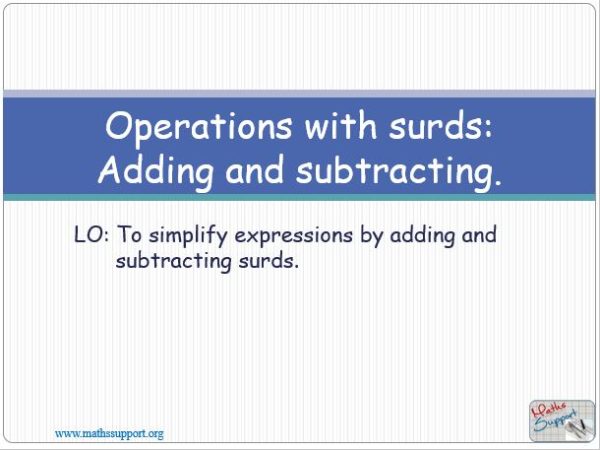 Operations with surds: Adding and subtracting.

LO: To simplify expressions by adding and subtracting surds.

www.mathssupport.org

Maths Support